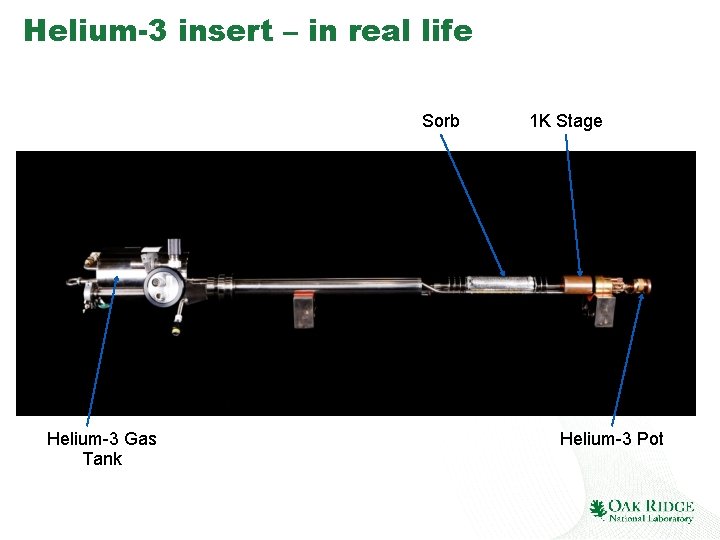 Helium-3 insert – in real life

Sorb

1K Stage

Helium-3 Gas Tank

Helium-3 Pot

OAK RIDGE
National Laboratory